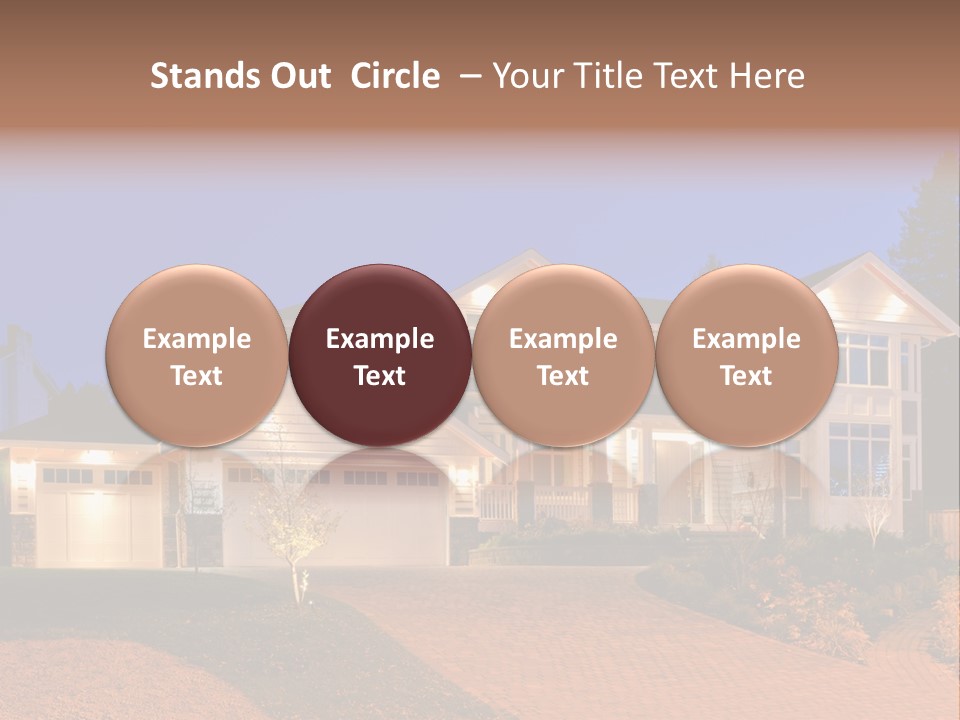 Stands Out Circle – Your Title Text Here

Example Text

Example Text

Example Text

Example Text